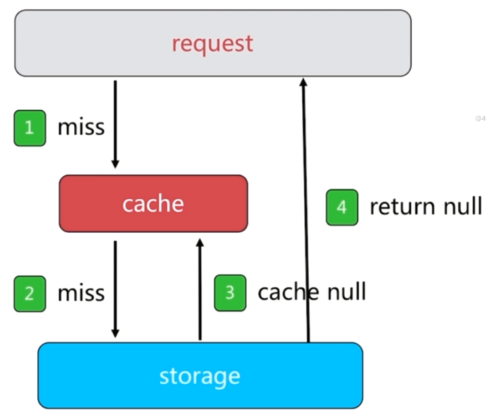 request

1 miss

cache

4 return null

2 miss

3 cache null

storage